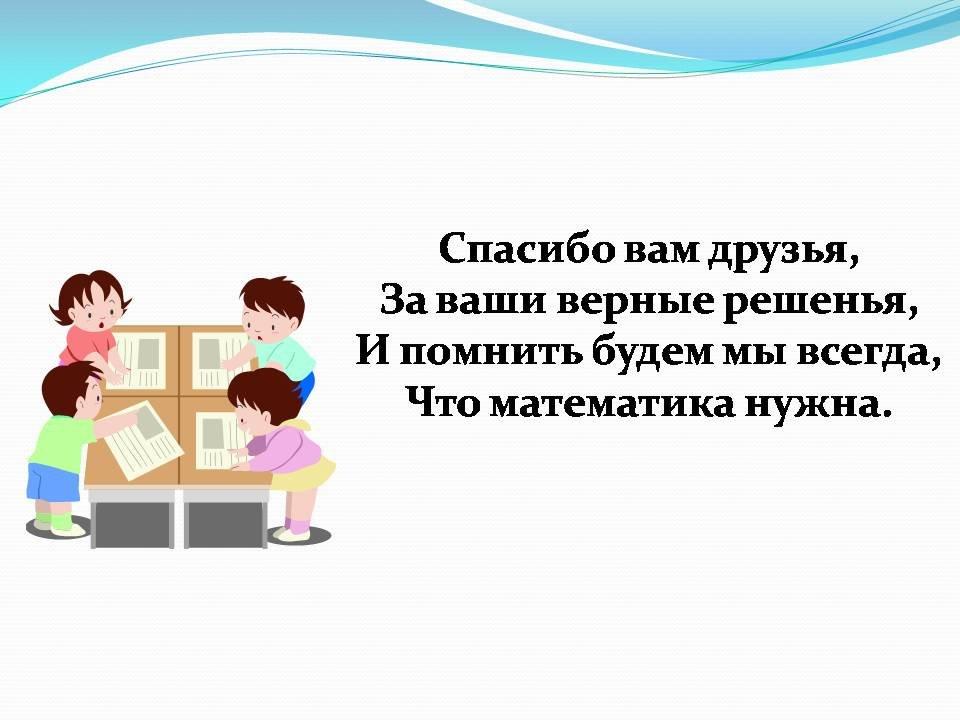 Спасибо вам друзья,
За ваши верные решенья,
И помнить будем мы всегда,
Что математика нужна.